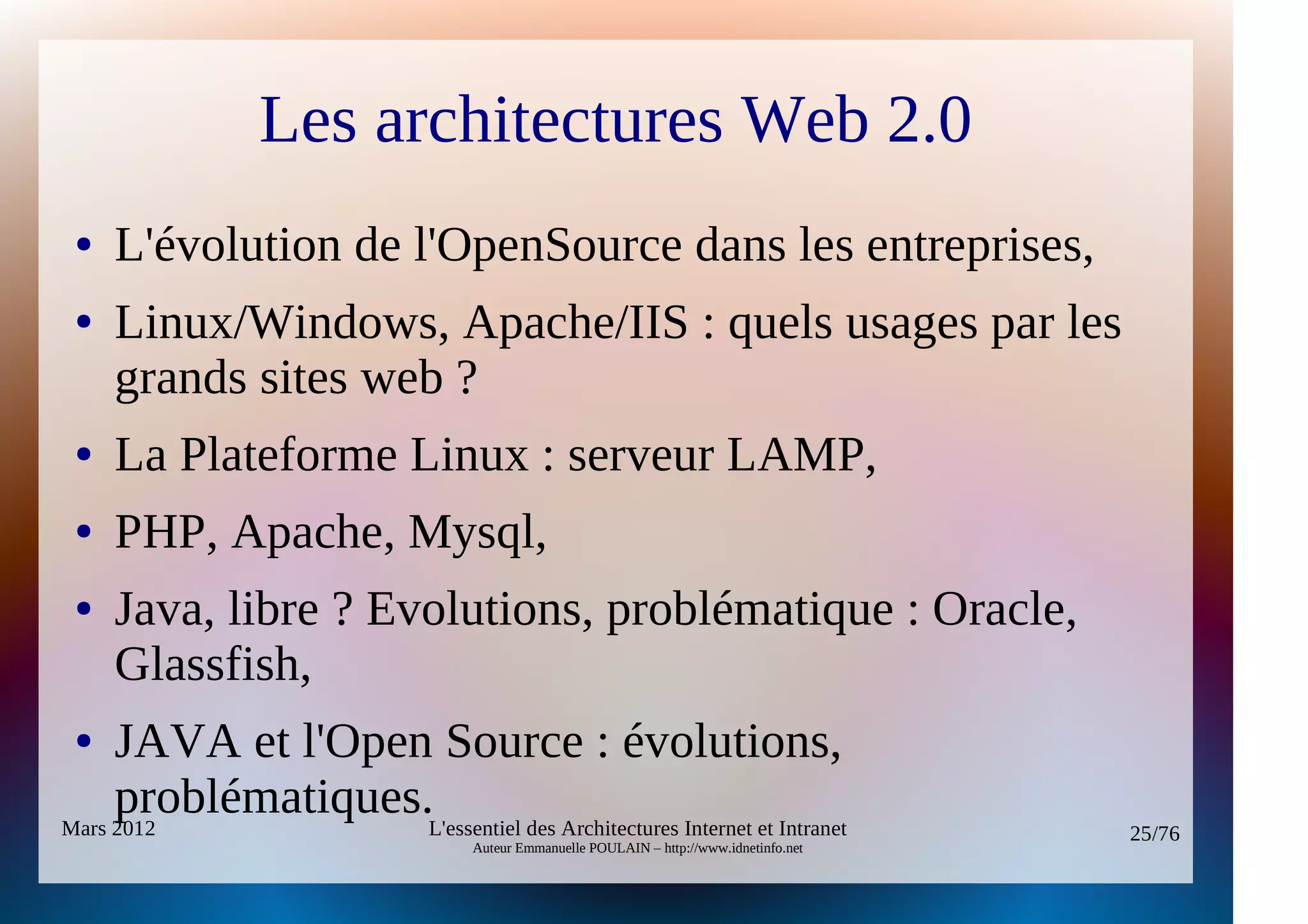 Les architectures Web 2.0

• L'évolution de l'OpenSource dans les entreprises,

• Linux/Windows, Apache/IIS : quels usages par les grands sites web ?

• La Plateforme Linux : serveur LAMP,

• PHP, Apache, Mysql,

• Java, libre ? Evolutions, problématique : Oracle, Glassfish,

• JAVA et l'Open Source : évolutions, problématiques.

Mars 2012

L'essentiel des Architectures Internet et Intranet
Auteur Emmanuelle POULAIN – http://www.idnetinfo.net

25/76